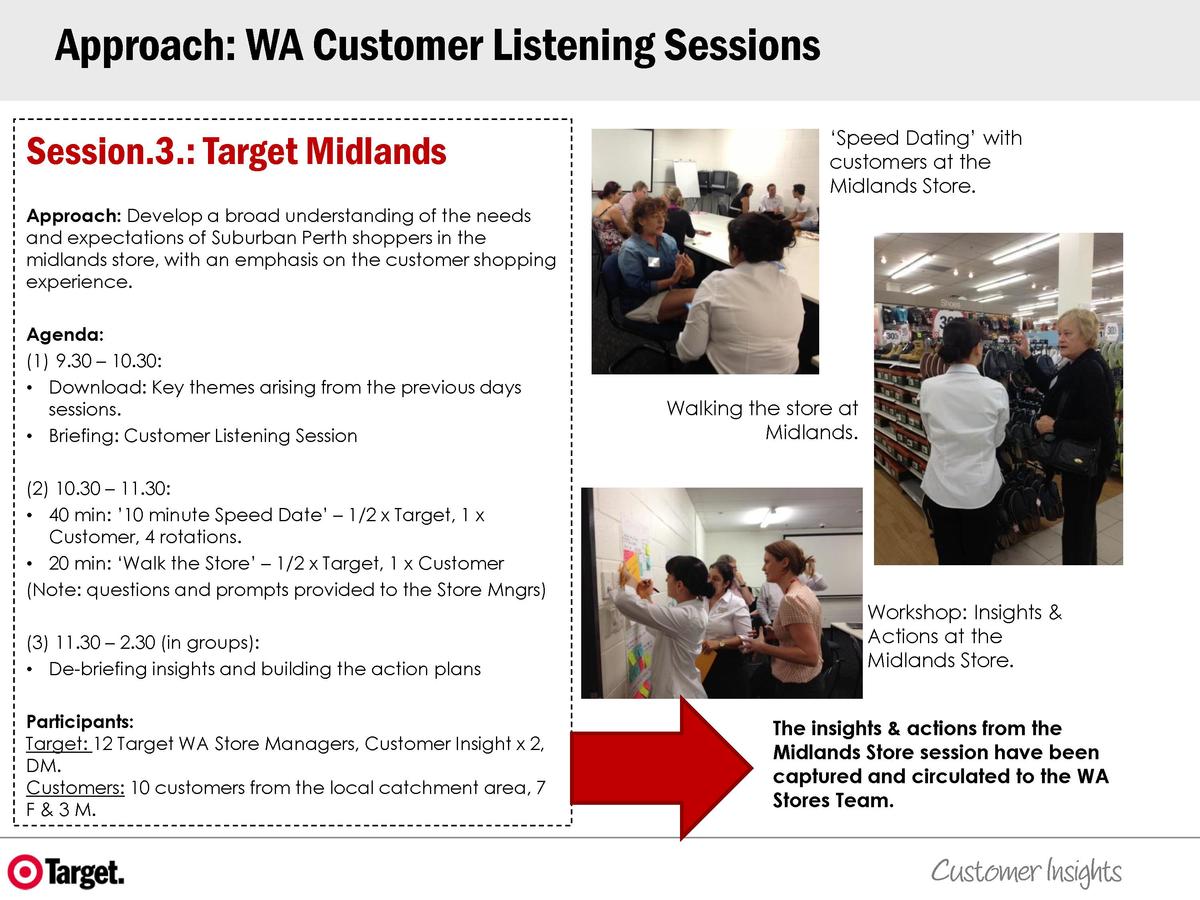 Approach: WA Customer Listening Sessions

Session.3.: Target Midlands

Approach: Develop a broad understanding of the needs and expectations of Suburban Perth shoppers in the midlands store, with an emphasis on the customer shopping experience.

Agenda:
(1) 9.30 – 10.30:
• Download: Key themes arising from the previous days sessions.
• Briefing: Customer Listening Session

(2) 10.30 – 11.30:
• 40 min: '10 minute Speed Date' – 1/2 x Target, 1 x Customer, 4 rotations.
• 20 min: 'Walk the Store' – 1/2 x Target, 1 x Customer
(Note: questions and prompts provided to the Store Mngrs)

(3) 11.30 – 2.30 (in groups):
• De-briefing insights and building the action plans

Participants:
Target: 12 Target WA Store Managers, Customer Insight x 2, DM.
Customers: 10 customers from the local catchment area, 7 F & 3 M.

'Speed Dating' with customers at the Midlands Store.

Walking the store at Midlands.

Workshop: Insights & Actions at the Midlands Store.

The insights & actions from the Midlands Store session have been captured and circulated to the WA Stores Team.

Target.

Customer Insights